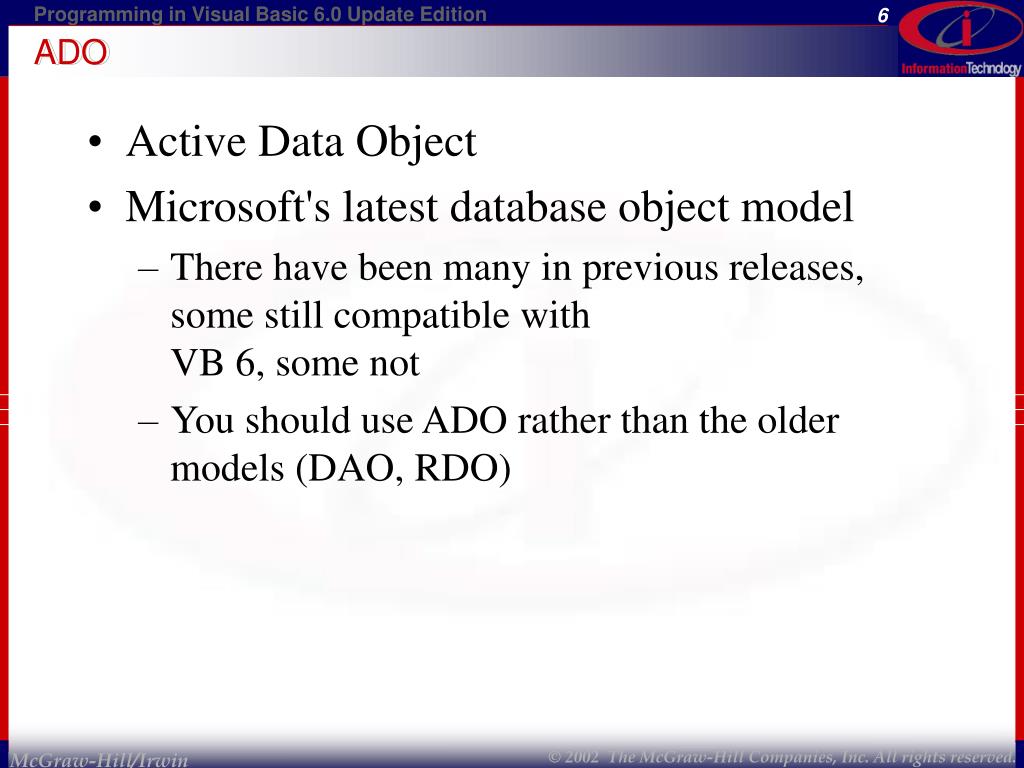 Programming in Visual Basic 6.0 Update Edition

6

InformationTechnology

ADO

• Active Data Object
• Microsoft's latest database object model
– There have been many in previous releases, some still compatible with VB 6, some not
– You should use ADO rather than the older models (DAO, RDO)

McGraw-Hill/Irwin

© 2002 The McGraw-Hill Companies, Inc. All rights reserved.